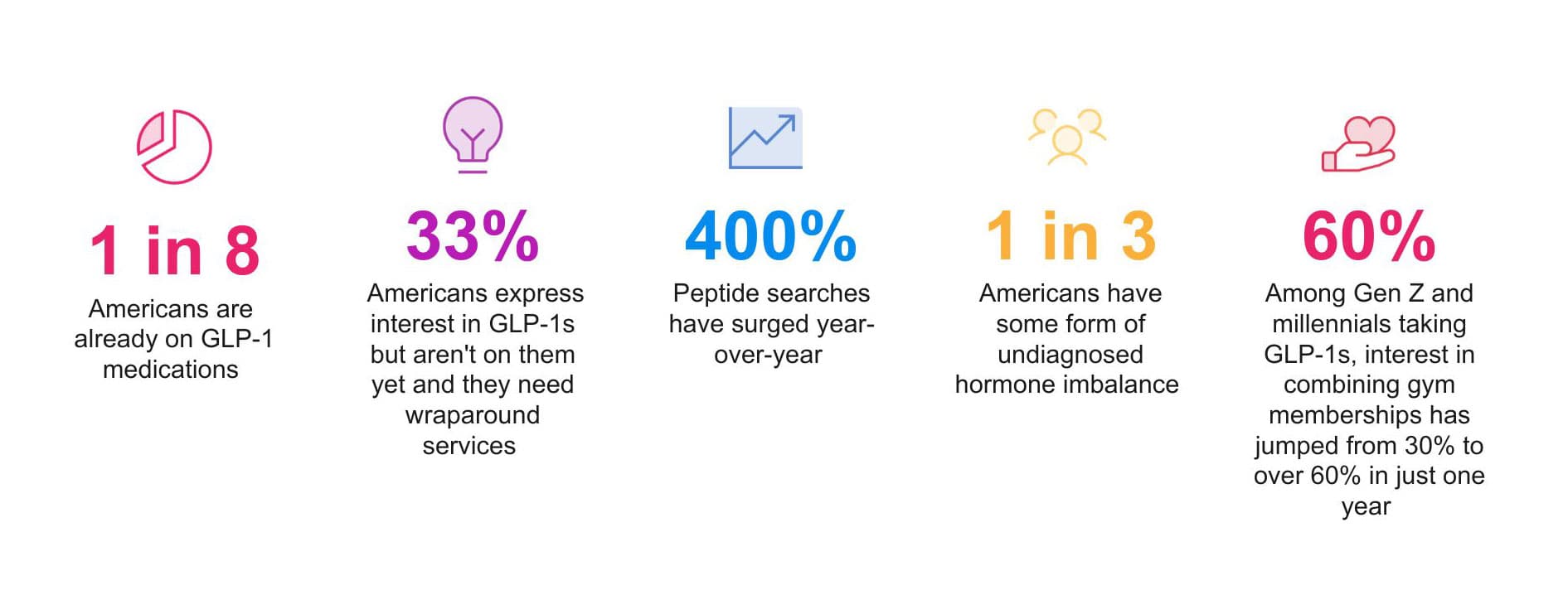 1 in 8
Americans are already on GLP-1 medications

33%
Americans express interest in GLP-1s but aren't on them yet and they need wraparound services

400%
Peptide searches have surged year-over-year

1 in 3
Americans have some form of undiagnosed hormone imbalance

60%
Among Gen Z and millennials taking GLP-1s, interest in combining gym memberships has jumped from 30% to over 60% in just one year